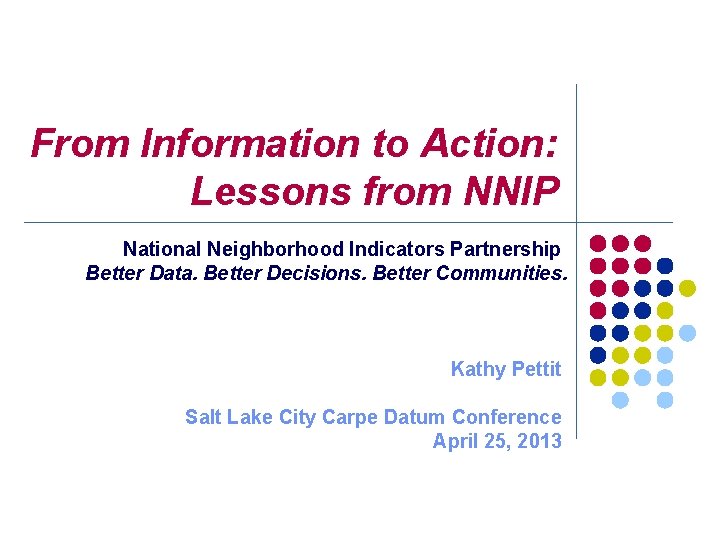 From Information to Action: Lessons from NNIP

National Neighborhood Indicators Partnership
Better Data. Better Decisions. Better Communities.

Kathy Pettit

Salt Lake City Carpe Datum Conference
April 25, 2013